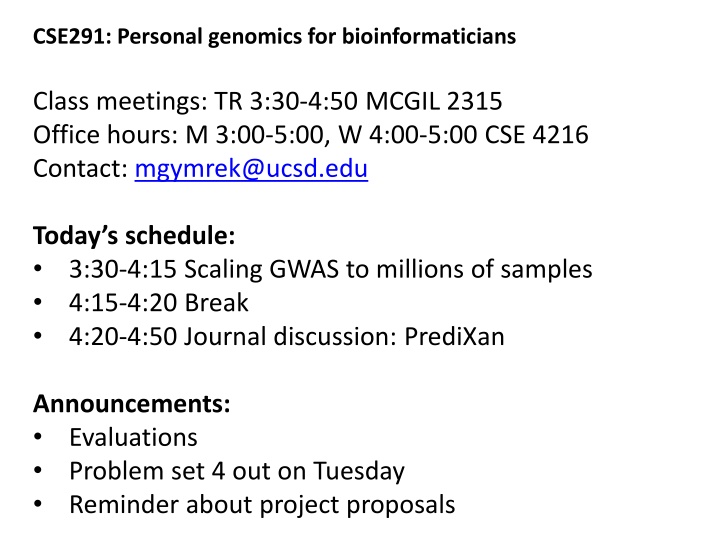 CSE291: Personal genomics for bioinformaticians

Class meetings: TR 3:30-4:50 MCGIL 2315
Office hours: M 3:00-5:00, W 4:00-5:00 CSE 4216
Contact: mgymrek@ucsd.edu

Today's schedule:
• 3:30-4:15 Scaling GWAS to millions of samples
• 4:15-4:20 Break
• 4:20-4:50 Journal discussion: PrediXan

Announcements:
• Evaluations
• Problem set 4 out on Tuesday
• Reminder about project proposals